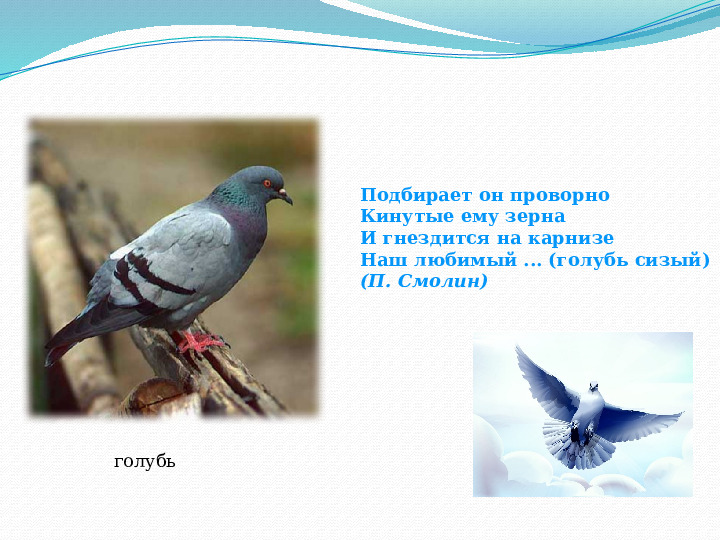 Подбирает он проворно
Кинутые ему зерна
И гнездится на карнизе
Наш любимый ... (голубь сизый)
(П. Смолин)

голубь